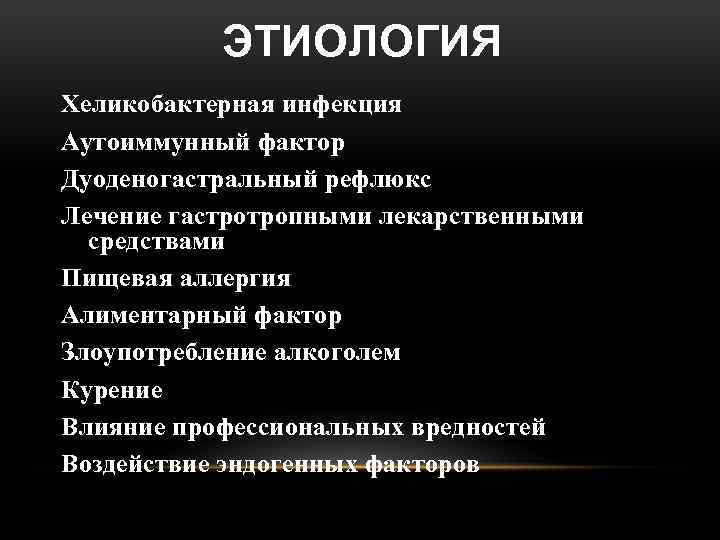 ЭТИОЛОГИЯ

Хеликобактерная инфекция

Аутоиммунный фактор

Дуоденогастральный рефлюкс

Лечение гастротропными лекарственными средствами

Пищевая аллергия

Алиментарный фактор

Злоупотребление алкоголем

Курение

Влияние профессиональных вредностей

Воздействие эндогенных факторов